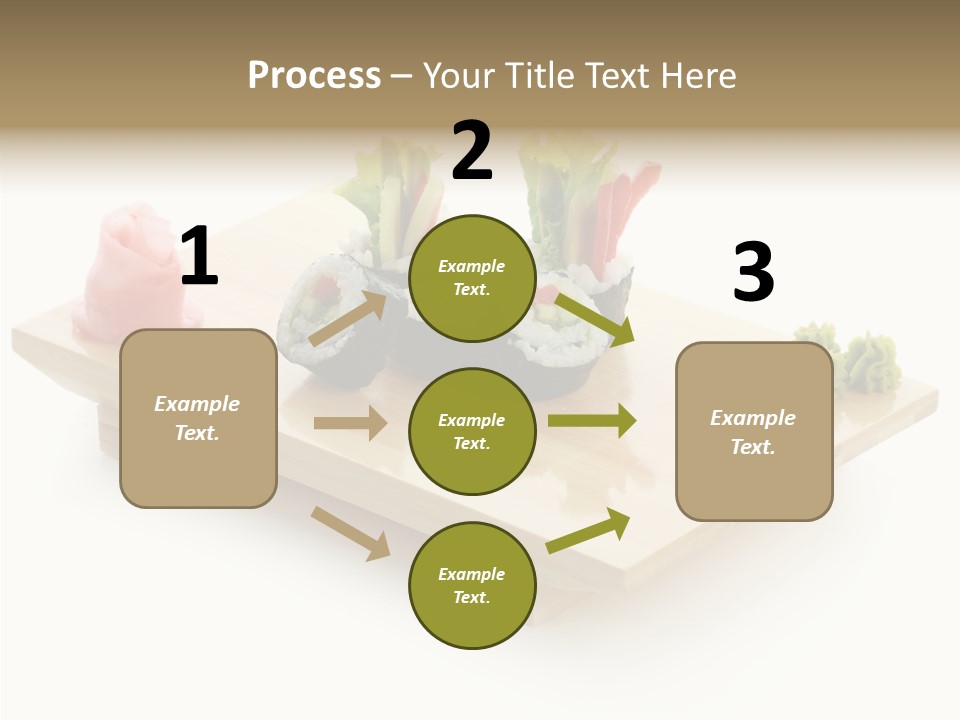 Process – Your Title Text Here

1

Example Text.

2

Example Text.

Example Text.

Example Text.

3

Example Text.